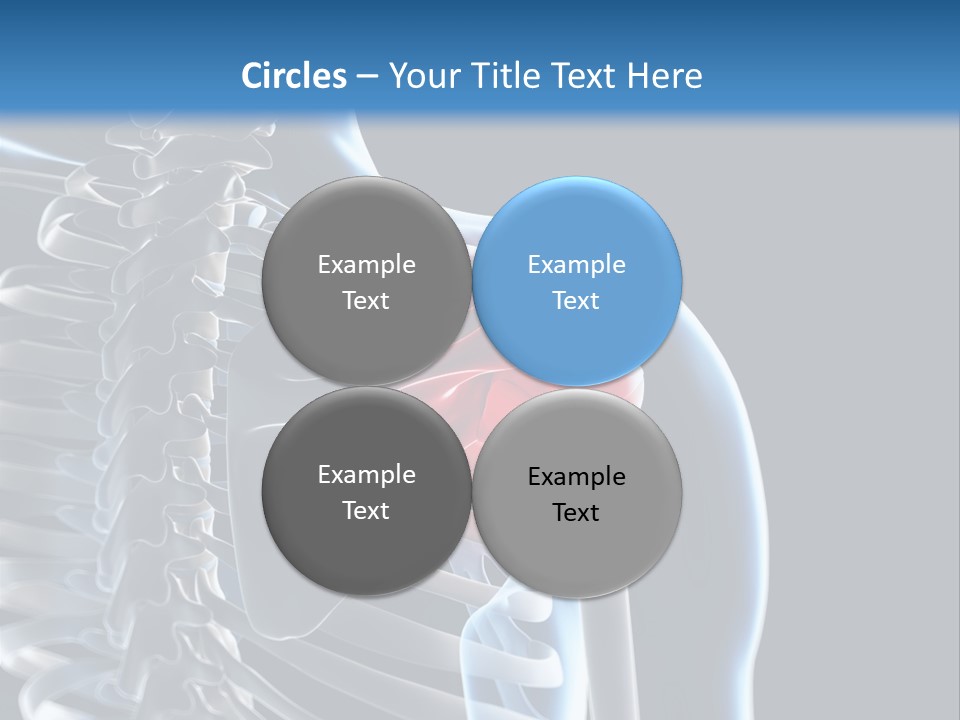 Circles – Your Title Text Here

Example Text

Example Text

Example Text

Example Text